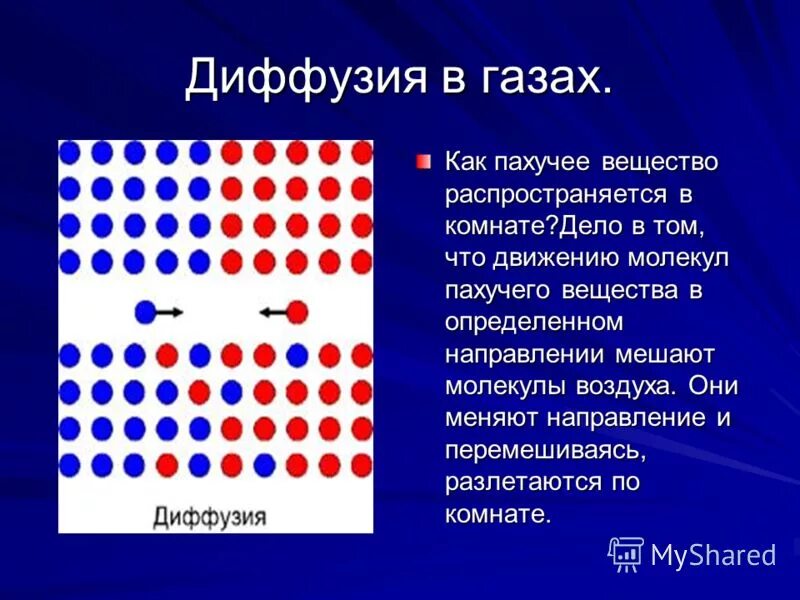 Диффузия в газах.

Диффузия

Как пахучее вещество распространяется в комнате?Дело в том, что движению молекул пахучего вещества в определенном направлении мешают молекулы воздуха. Они меняют направление и перемешиваясь, разлетаются по комнате.

MyShared